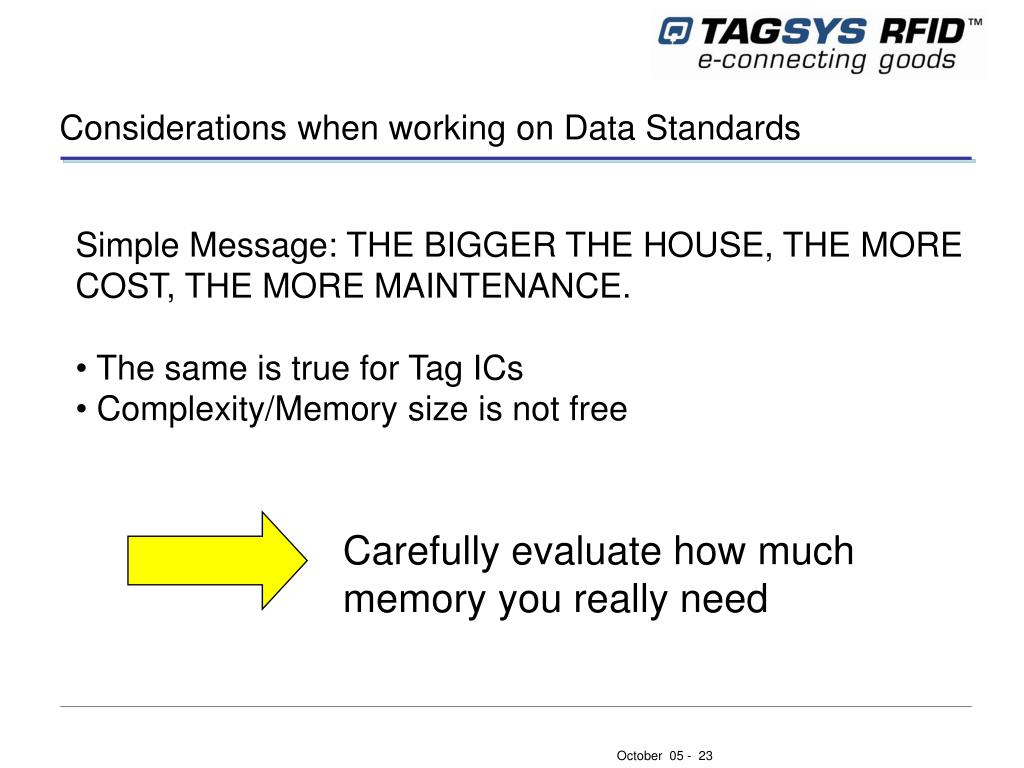 TAGSYS RFID™
e-connecting goods

Considerations when working on Data Standards

Simple Message: THE BIGGER THE HOUSE, THE MORE COST, THE MORE MAINTENANCE.

• The same is true for Tag ICs
• Complexity/Memory size is not free

Carefully evaluate how much memory you really need

October 05 - 23